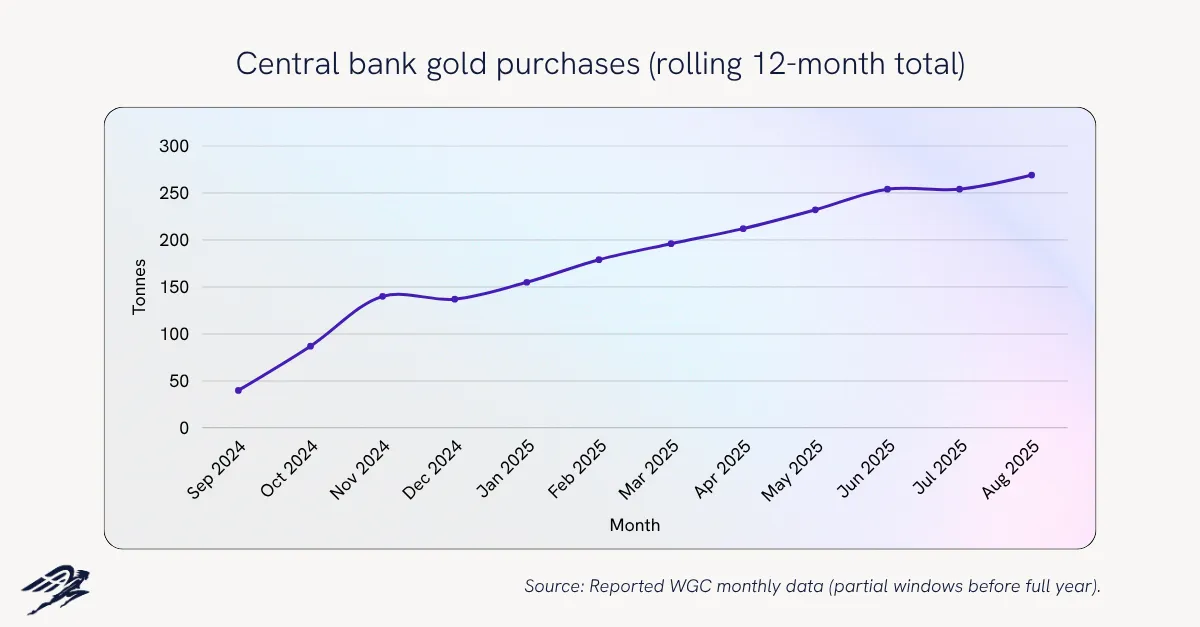 Central bank gold purchases (rolling 12-month total)

300
250
200
150
100
50
0

Tonnes

Sep 2024
Oct 2024
Nov 2024
Dec 2024
Jan 2025
Feb 2025
Mar 2025
Apr 2025
May 2025
Jun 2025
Jul 2025
Aug 2025

Month

Source: Reported WGC monthly data (partial windows before full year).